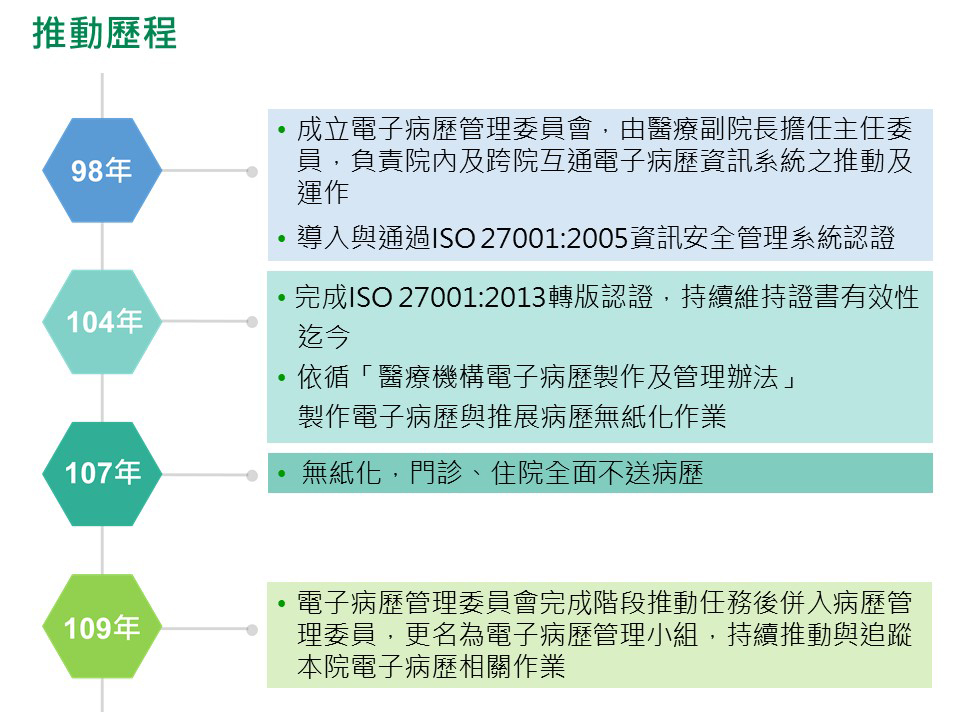 推動歷程

98年

• 成立電子病歷管理委員會，由醫療副院長擔任主任委員，負責院內及跨院互通電子病歷資訊系統之推動及運作

• 導入與通過ISO 27001:2005資訊安全管理系統認證

104年

• 完成ISO 27001:2013轉版認證，持續維持證書有效性迄今

• 依循「醫療機構電子病歷製作及管理辦法」製作電子病歷與推展病歷無紙化作業

107年

• 無紙化，門診、住院全面不送病歷

109年

• 電子病歷管理委員會完成階段推動任務後併入病歷管理委員，更名為電子病歷管理小組，持續推動與追蹤本院電子病歷相關作業